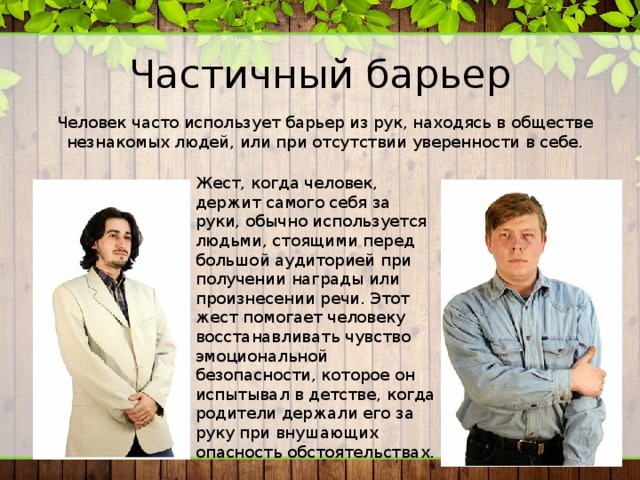 Частичный барьер

Человек часто использует барьер из рук, находясь в обществе незнакомых людей, или при отсутствии уверенности в себе.

Жест, когда человек, держит самого себя за руки, обычно используется людьми, стоящими перед большой аудиторией при получении награды или произнесении речи. Этот жест помогает человеку восстанавливать чувство эмоциональной безопасности, которое он испытывал в детстве, когда родители держали его за руку при внушающих опасность обстоятельствах.